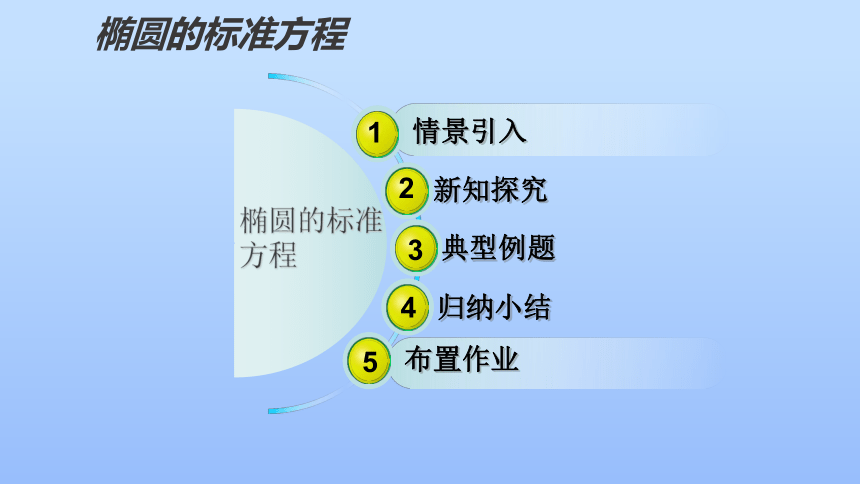 椭圆的标准方程

椭圆的标准方程

1 情景引入
2 新知探究
3 典型例题
4 归纳小结
5 布置作业